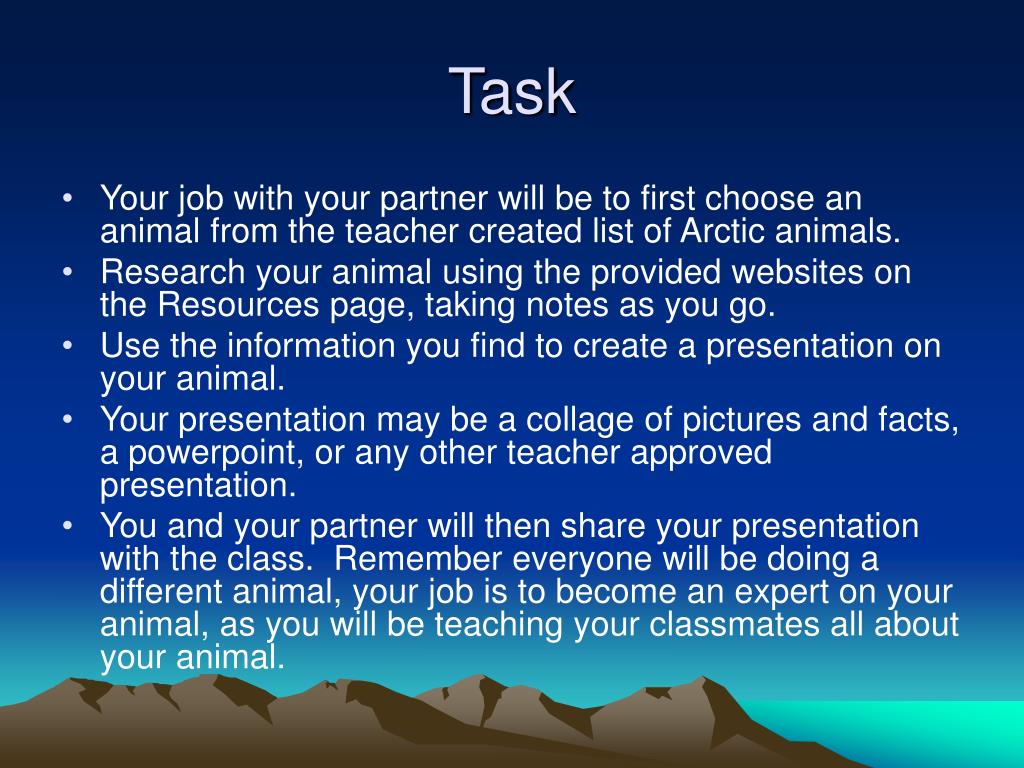 Task

• Your job with your partner will be to first choose an animal from the teacher created list of Arctic animals.
• Research your animal using the provided websites on the Resources page, taking notes as you go.
• Use the information you find to create a presentation on your animal.
• Your presentation may be a collage of pictures and facts, a powerpoint, or any other teacher approved presentation.
• You and your partner will then share your presentation with the class. Remember everyone will be doing a different animal, your job is to become an expert on your animal, as you will be teaching your classmates all about your animal.